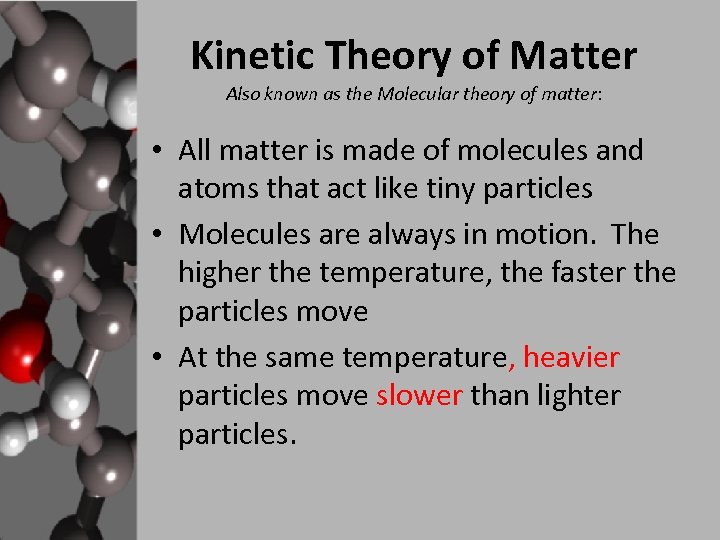 Kinetic Theory of Matter
Also known as the Molecular theory of matter:

• All matter is made of molecules and atoms that act like tiny particles

• Molecules are always in motion. The higher the temperature, the faster the particles move

• At the same temperature, heavier particles move slower than lighter particles.